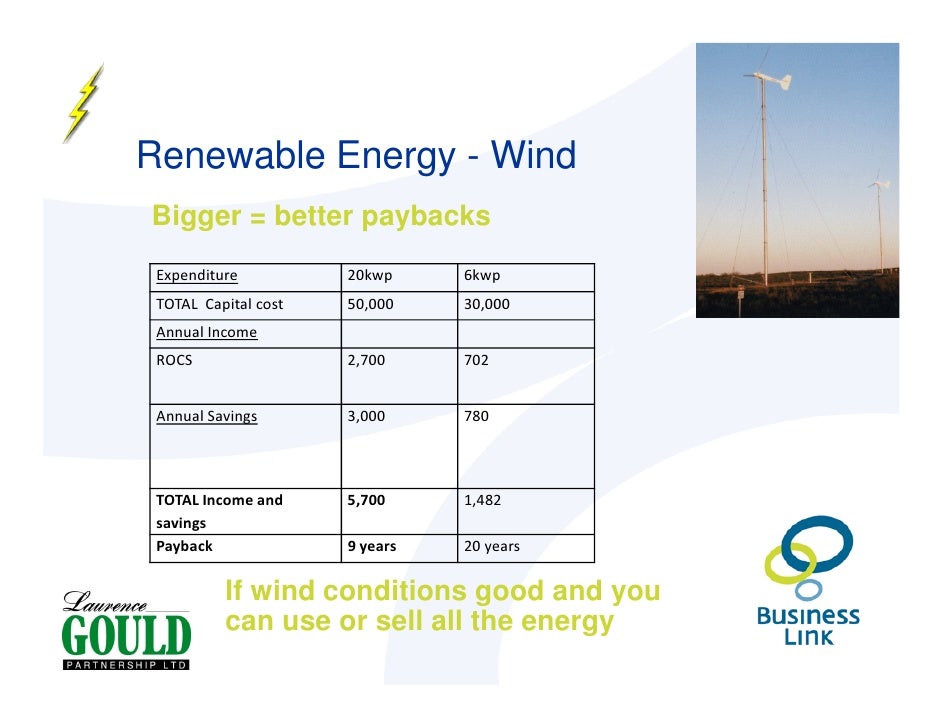 Renewable Energy - Wind

Bigger = better paybacks

| Expenditure | 20kwp | 6kwp |
|---|---|---|
| TOTAL Capital cost | 50,000 | 30,000 |
| Annual Income | | |
| ROCS | 2,700 | 702 |
| Annual Savings | 3,000 | 780 |
| TOTAL Income and savings | 5,700 | 1,482 |
| Payback | 9 years | 20 years |

If wind conditions good and you can use or sell all the energy

Laurence GOULD PARTNERSHIP LTD

Business Link